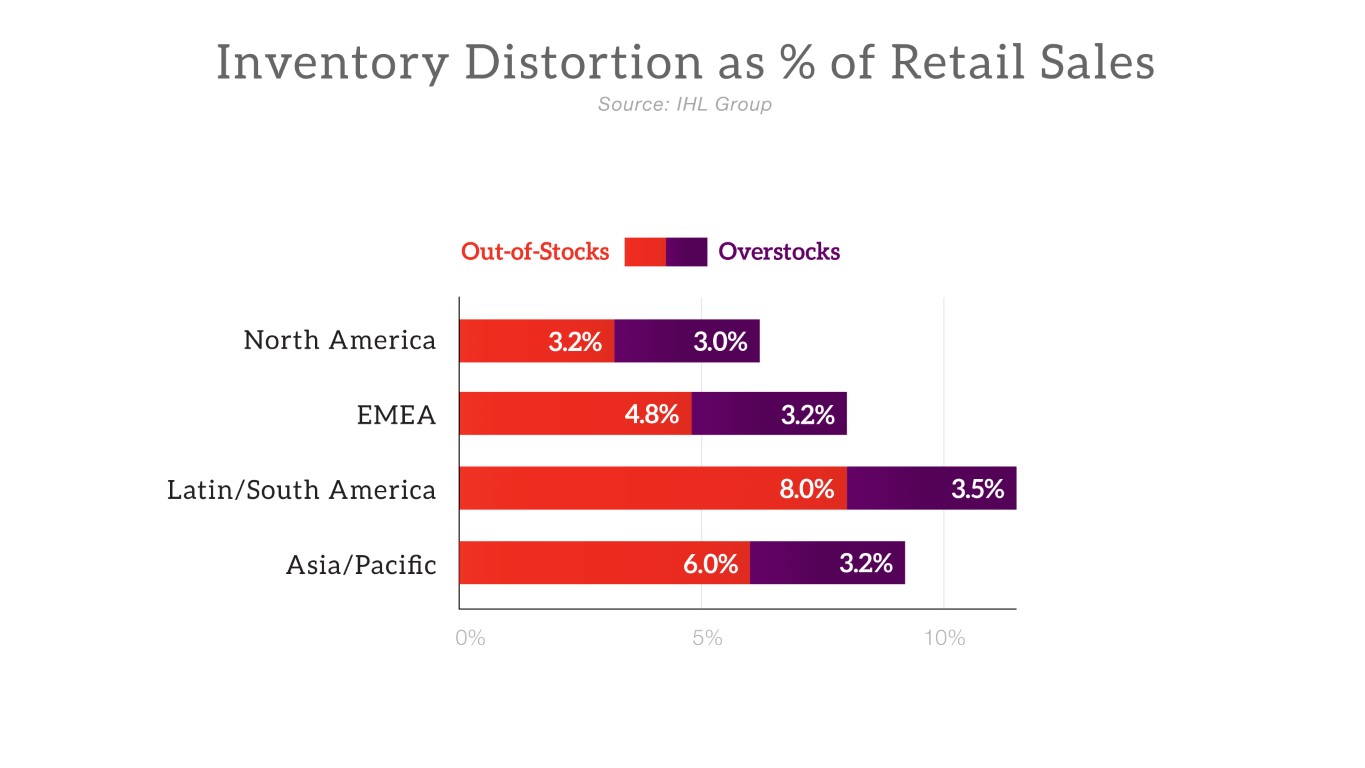 Inventory Distortion as % of Retail Sales
Source: IHL Group

Out-of-Stocks Overstocks

North America 3.2% 3.0%
EMEA 4.8% 3.2%
Latin/South America 8.0% 3.5%
Asia/Pacific 6.0% 3.2%

0% 5% 10%